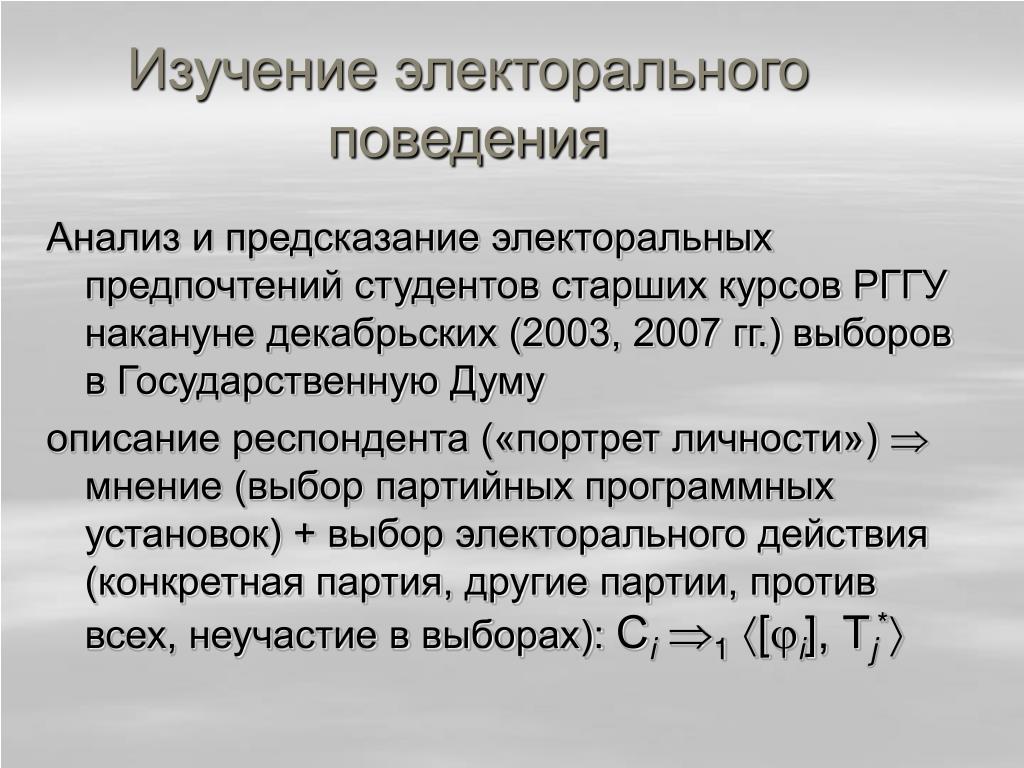 Изучение электорального поведения

Анализ и предсказание электоральных предпочтений студентов старших курсов РГГУ накануне декабрьских (2003, 2007 гг.) выборов в Государственную Думу

описание респондента («портрет личности») $\Rightarrow$ мнение (выбор партийных программных установок) + выбор электорального действия (конкретная партия, другие партии, против всех, неучастие в выборах): $C_i \Rightarrow_1 \langle[\varphi_i], T_j^*\rangle$